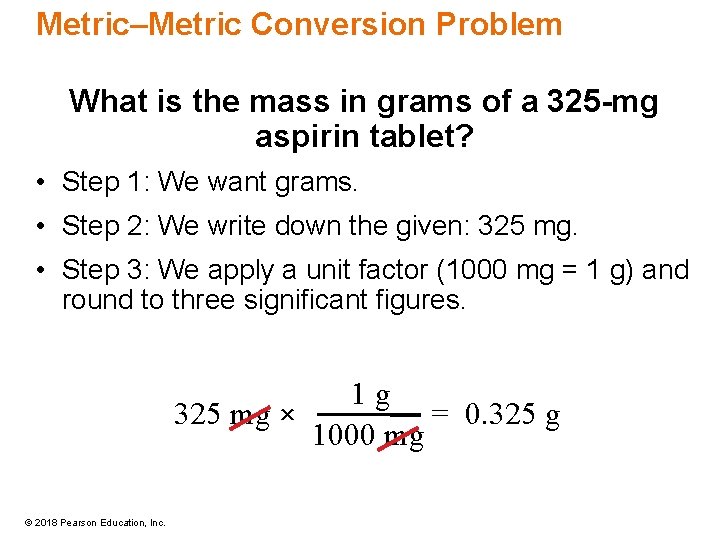 Metric–Metric Conversion Problem

What is the mass in grams of a 325-mg aspirin tablet?

• Step 1: We want grams.

• Step 2: We write down the given: 325 mg.

• Step 3: We apply a unit factor (1000 mg = 1 g) and round to three significant figures.

$325 \text{ mg} \times \frac{1 \text{ g}}{1000 \text{ mg}} = 0.325 \text{ g}$

© 2018 Pearson Education, Inc.